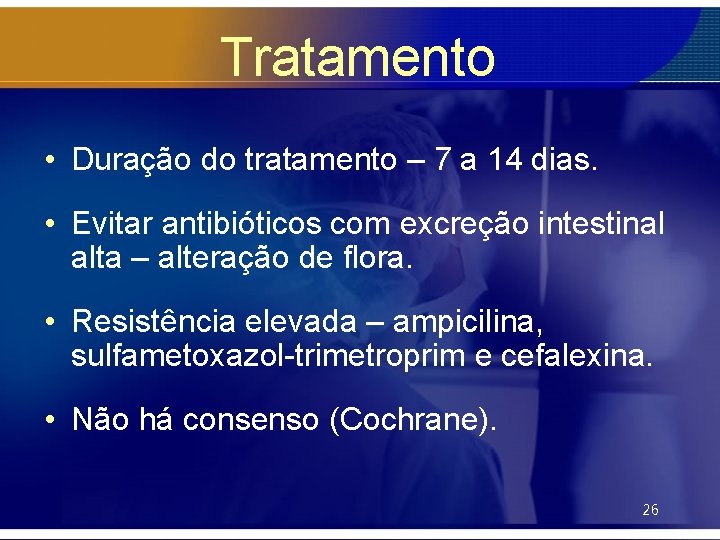 Tratamento

• Duração do tratamento – 7 a 14 dias.

• Evitar antibióticos com excreção intestinal alta – alteração de flora.

• Resistência elevada – ampicilina, sulfametoxazol-trimetroprim e cefalexina.

• Não há consenso (Cochrane).

26